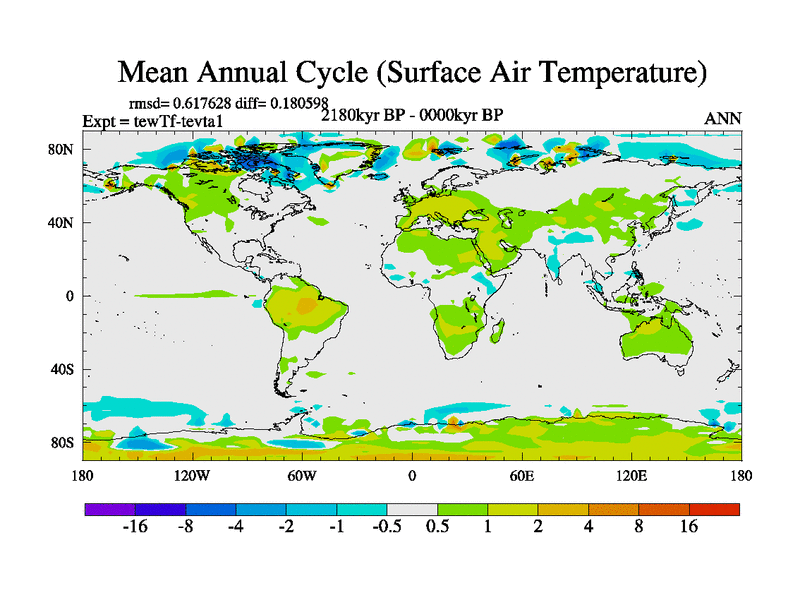 Mean Annual Cycle (Surface Air Temperature)

rmsd= 0.617628 diff= 0.180598

Expt = tewTf-tevta1

2180kyr BP - 0000kyr BP

ANN

80N
40N
0
40S
80S

180 120W 60W 0 60E 120E 180

-16 -8 -4 -2 -1 -0.5 0.5 1 2 4 8 16